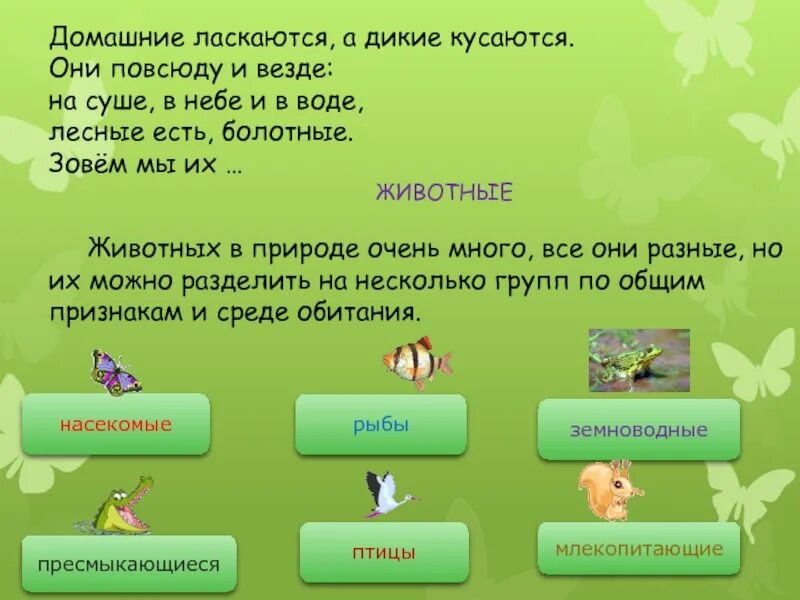 Домашние ласкаются, а дикие кусаются.
Они повсюду и везде:
на суше, в небе и в воде,
лесные есть, болотные.
Зовём мы их …

ЖИВОТНЫЕ

Животных в природе очень много, все они разные, но их можно разделить на несколько групп по общим признакам и среде обитания.

насекомые

рыбы

земноводные

пресмыкающиеся

птицы

млекопитающие